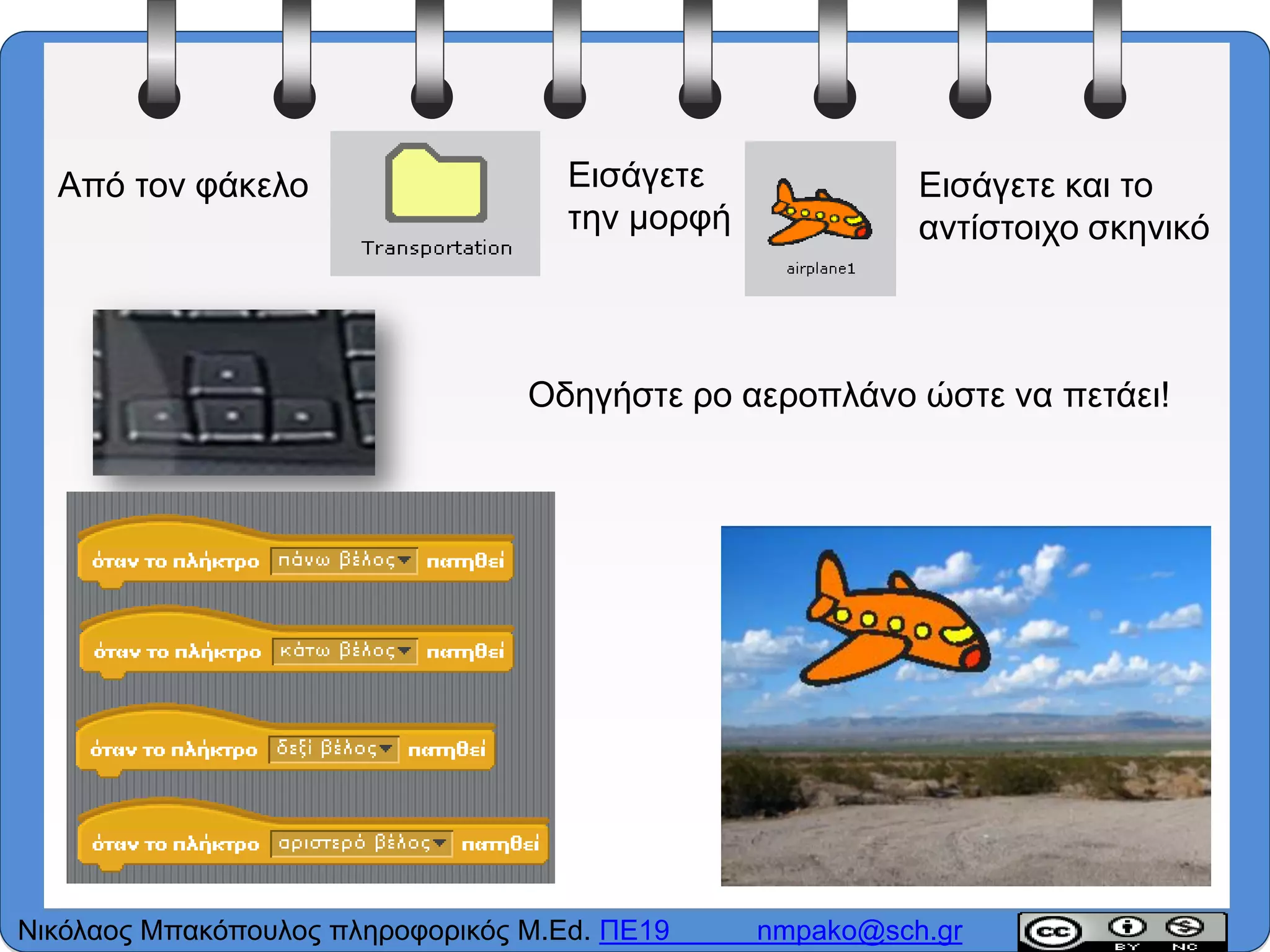 Από τον φάκελο

Transportation

Εισάγετε την μορφή

airplane1

Εισάγετε και το αντίστοιχο σκηνικό

Οδηγήστε ρο αεροπλάνο ώστε να πετάει!

όταν το πλήκτρο πάνω βέλος πατηθεί

όταν το πλήκτρο κάτω βέλος πατηθεί

όταν το πλήκτρο δεξί βέλος πατηθεί

όταν το πλήκτρο αριστερό βέλος πατηθεί

Νικόλαος Μπακόπουλος πληροφορικός M.Ed. ΠΕ19 nmpako@sch.gr

cc BY NC